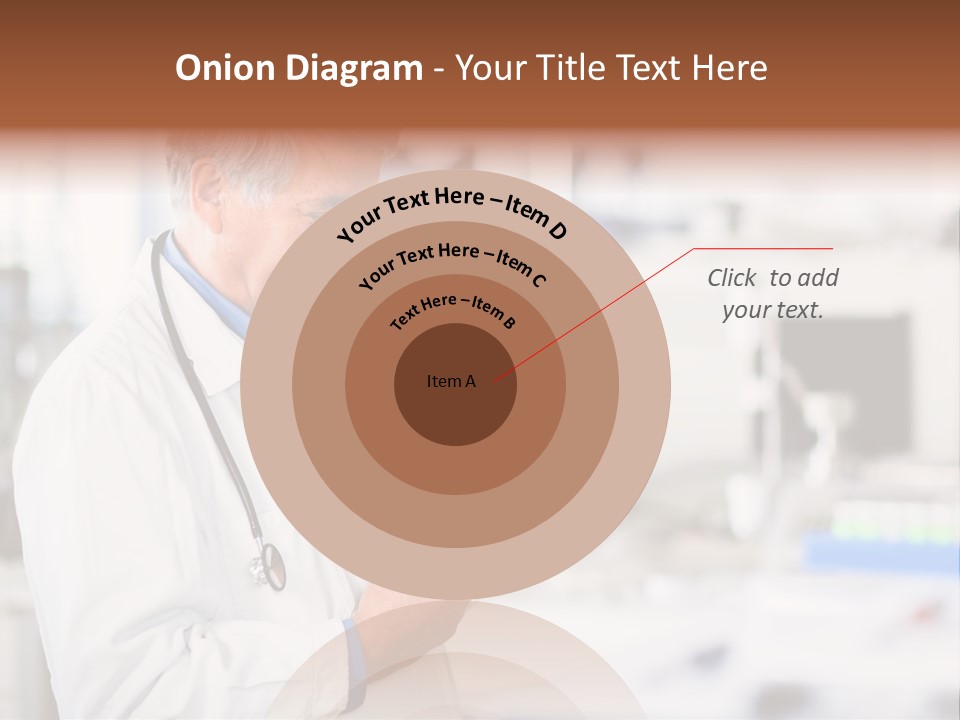 Onion Diagram - Your Title Text Here

Your Text Here – Item D

Your Text Here – Item C

Text Here – Item B

Item A

Click to add your text.